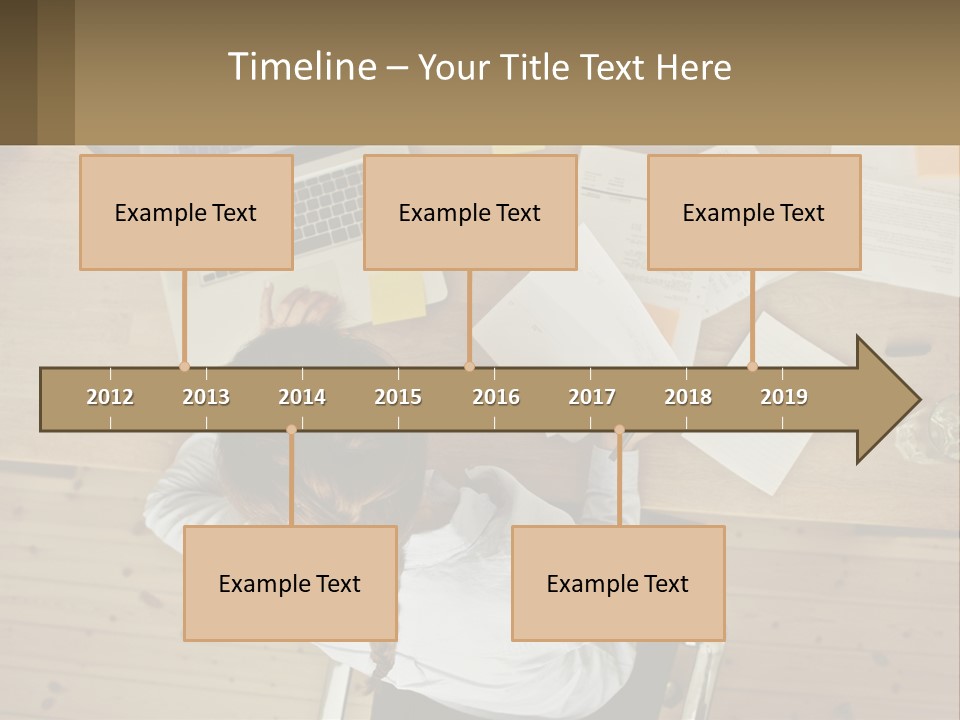 Timeline – Your Title Text Here

Example Text

Example Text

Example Text

2012 2013 2014 2015 2016 2017 2018 2019

Example Text

Example Text